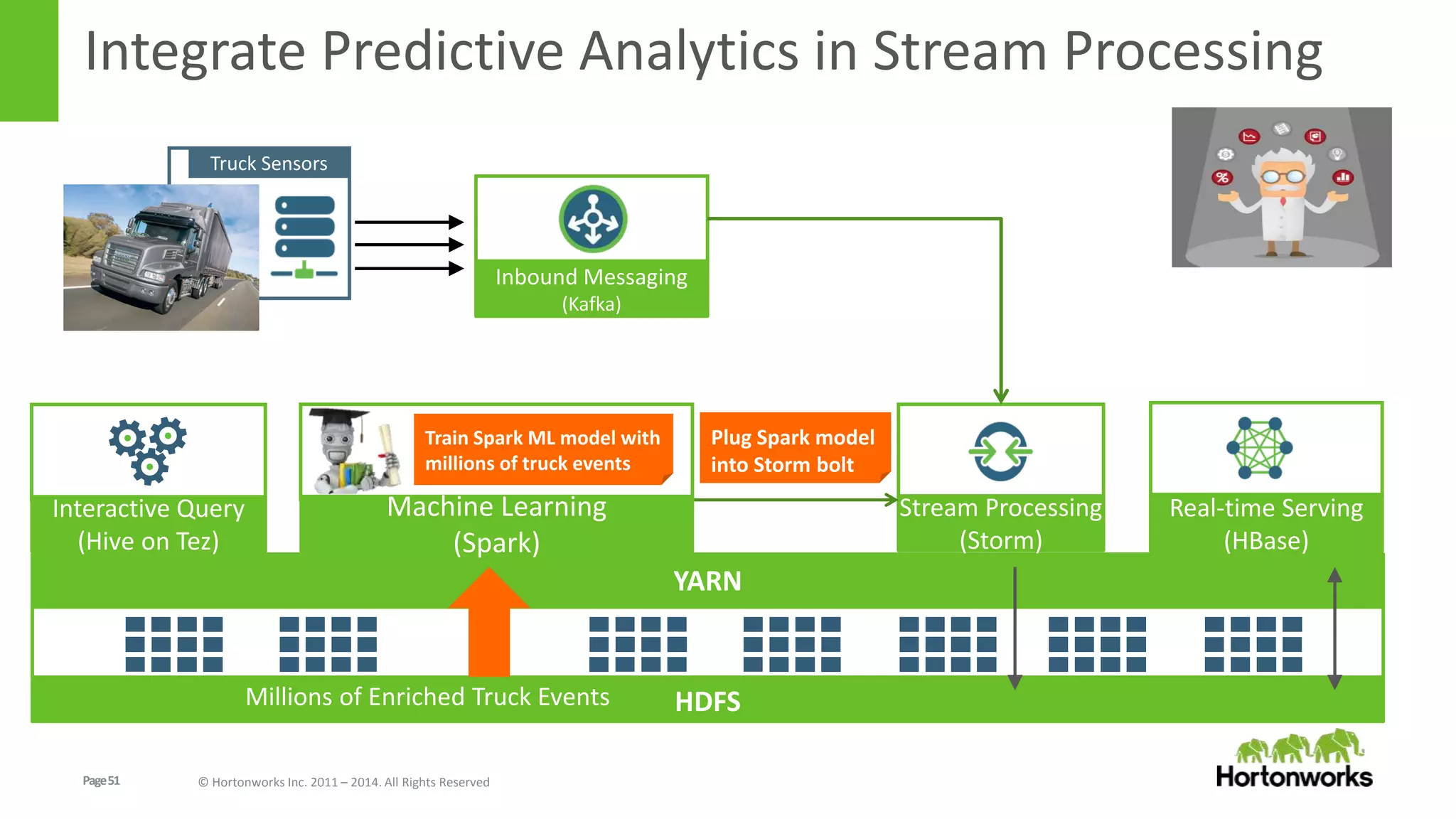 Integrate Predictive Analytics in Stream Processing

Truck Sensors

Inbound Messaging
(Kafka)

Interactive Query
(Hive on Tez)

Train Spark ML model with millions of truck events

Machine Learning
(Spark)

Plug Spark model into Storm bolt

Stream Processing
(Storm)

Real-time Serving
(HBase)

YARN

Millions of Enriched Truck Events

HDFS

Page 51

© Hortonworks Inc. 2011 – 2014. All Rights Reserved

Hortonworks